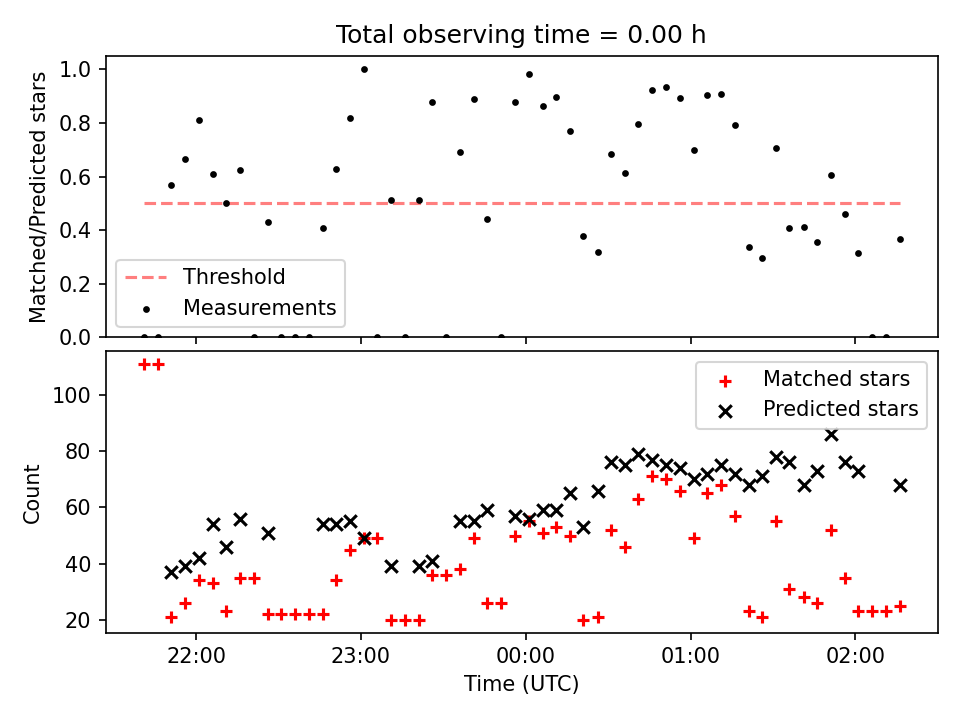 Total observing time = 0.00 h

Matched/Predicted stars

1.0
0.8
0.6
0.4
0.2
0.0

Threshold
Measurements

Count

100
80
60
40
20

Matched stars
Predicted stars

22:00
23:00
00:00
01:00
02:00

Time (UTC)